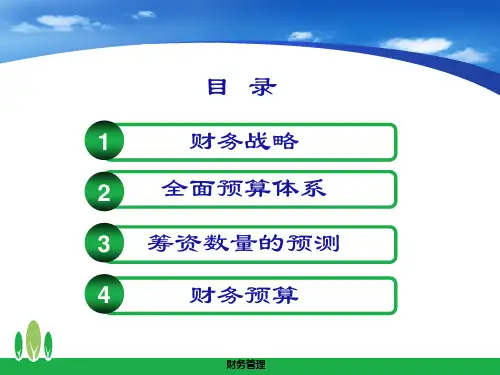 目 录

1 财务战略

2 全面预算体系

3 筹资数量的预测

4 财务预算

财务管理